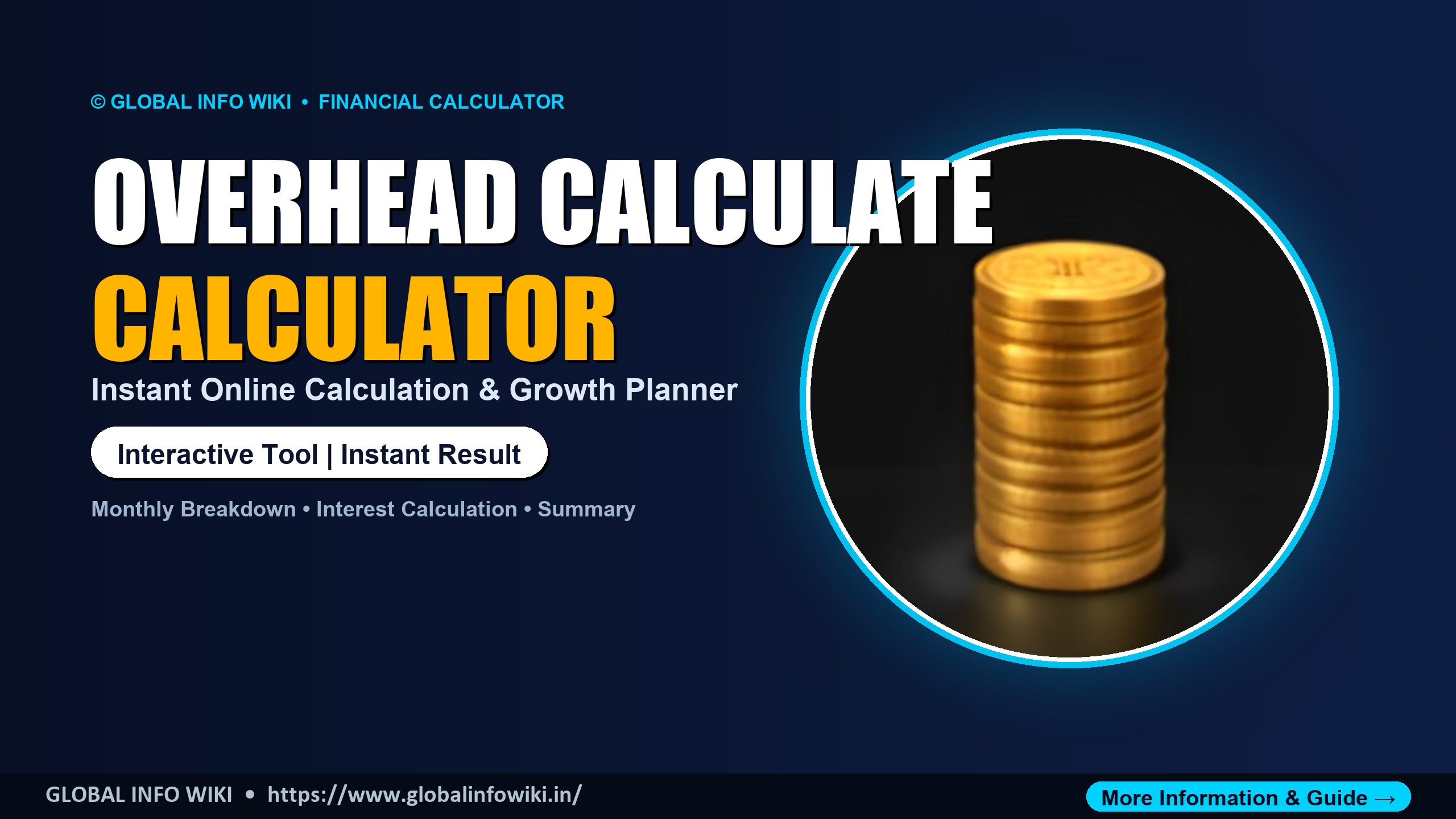 © GLOBAL INFO WIKI • FINANCIAL CALCULATOR

OVERHEAD CALCULATE

CALCULATOR

Instant Online Calculation & Growth Planner

Interactive Tool | Instant Result

Monthly Breakdown • Interest Calculation • Summary

GLOBAL INFO WIKI • https://www.globalinfowiki.in/

More Information & Guide →